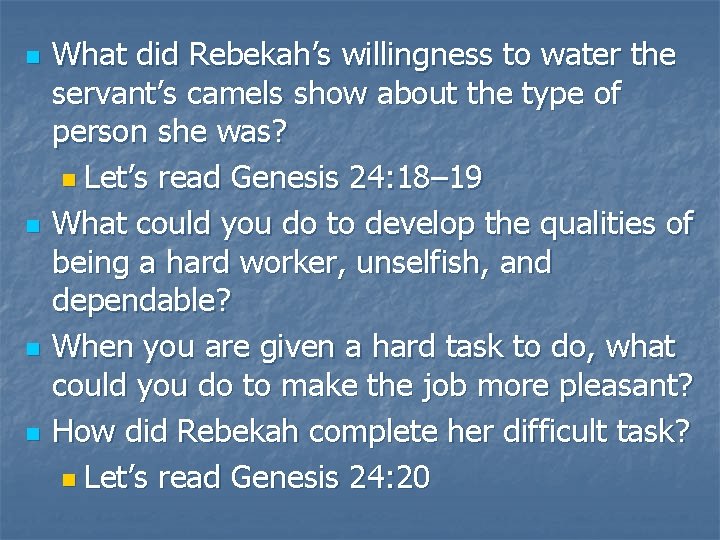 What did Rebekah’s willingness to water the servant’s camels show about the type of person she was?

Let’s read Genesis 24:18–19

What could you do to develop the qualities of being a hard worker, unselfish, and dependable?

When you are given a hard task to do, what could you do to make the job more pleasant?

How did Rebekah complete her difficult task?

Let’s read Genesis 24:20